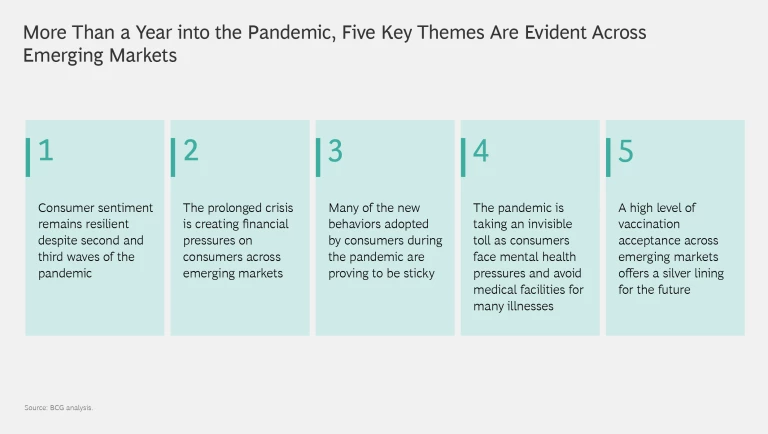 More Than a Year into the Pandemic, Five Key Themes Are Evident Across Emerging Markets

1

Consumer sentiment remains resilient despite second and third waves of the pandemic

2

The prolonged crisis is creating financial pressures on consumers across emerging markets

3

Many of the new behaviors adopted by consumers during the pandemic are proving to be sticky

4

The pandemic is taking an invisible toll as consumers face mental health pressures and avoid medical facilities for many illnesses

5

A high level of vaccination acceptance across emerging markets offers a silver lining for the future

Source: BCG analysis.